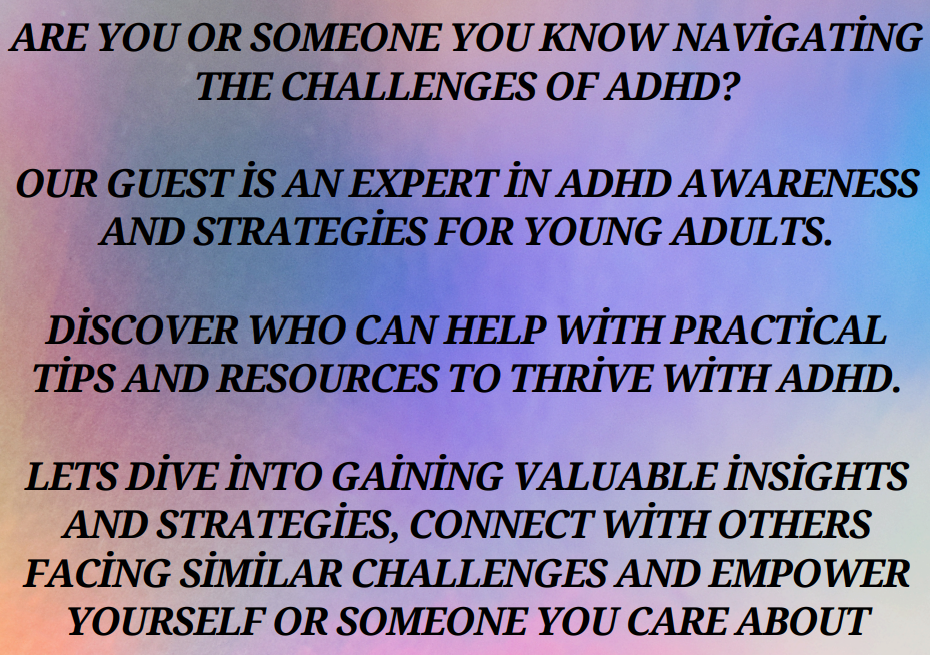 ARE YOU OR SOMEONE YOU KNOW NAVİGATİNG THE CHALLENGES OF ADHD?

OUR GUEST İS AN EXPERT İN ADHD AWARENESS AND STRATEGİES FOR YOUNG ADULTS.

DİSCOVER WHO CAN HELP WİTH PRACTİCAL TİPS AND RESOURCES TO THRİVE WİTH ADHD.

LETS DİVE İNTO GAİNİNG VALUABLE İNSİGHTS AND STRATEGİES, CONNECT WİTH OTHERS FACİNG SİMİLAR CHALLENGES AND EMPOWER YOURSELF OR SOMEONE YOU CARE ABOUT